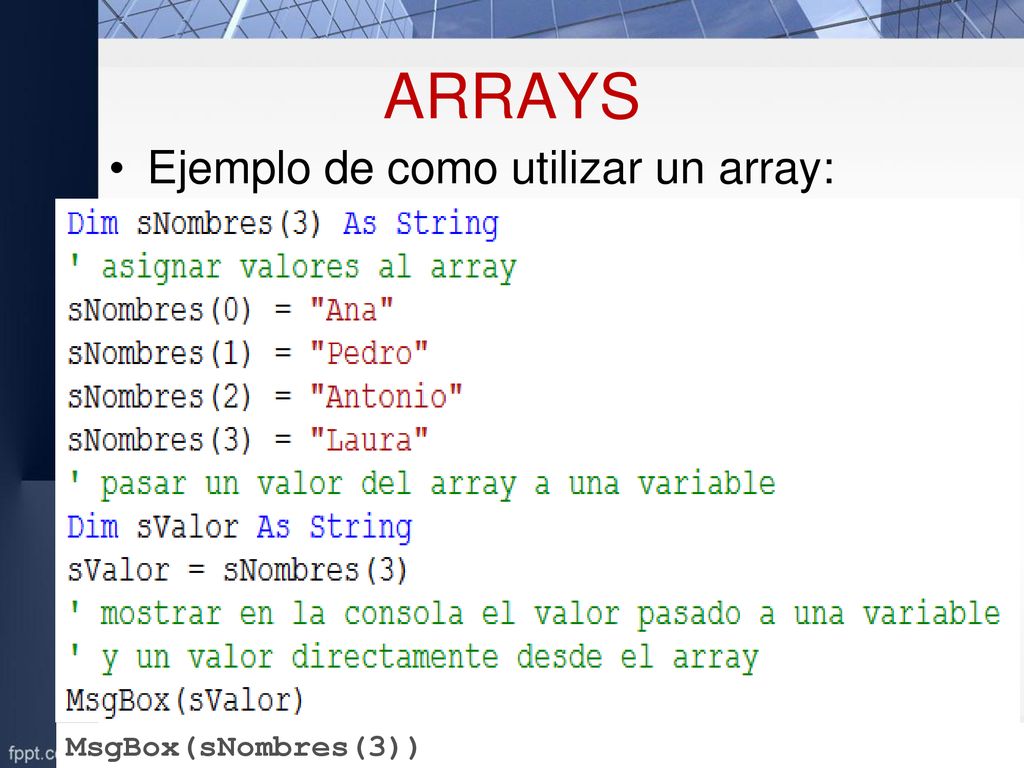 ARRAYS

• Ejemplo de como utilizar un array:

Dim sNombres(3) As String
' asignar valores al array
sNombres(0) = "Ana"
sNombres(1) = "Pedro"
sNombres(2) = "Antonio"
sNombres(3) = "Laura"
' pasar un valor del array a una variable
Dim sValor As String
sValor = sNombres(3)
' mostrar en la consola el valor pasado a una variable
' y un valor directamente desde el array
MsgBox(sValor)
MsgBox(sNombres(3))

fppt.c